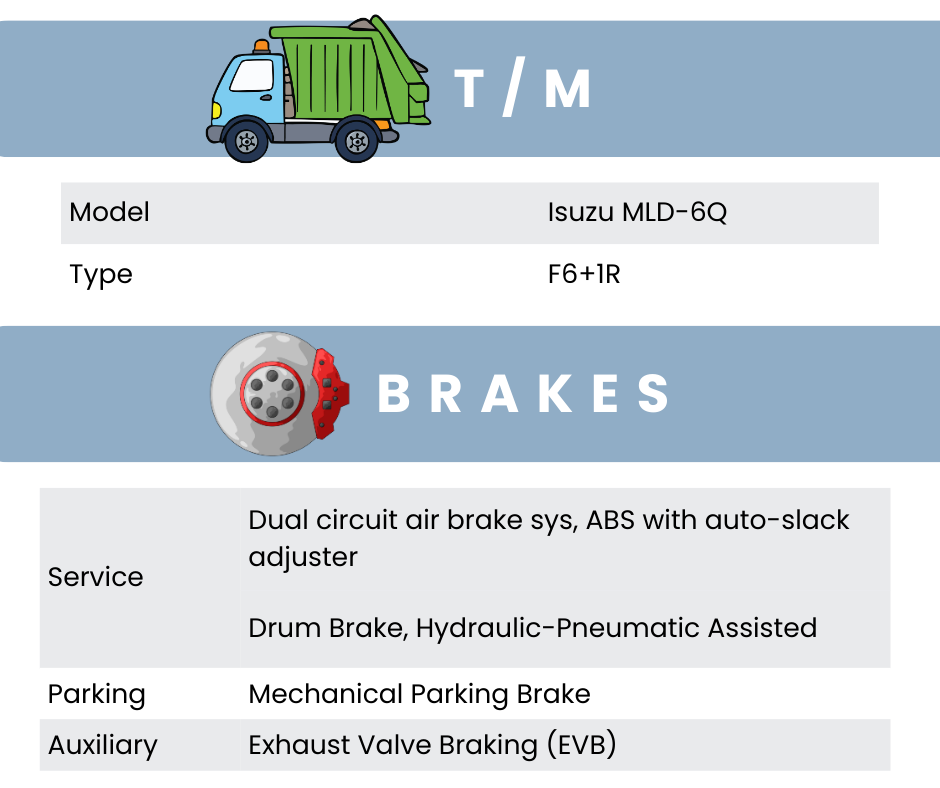 T / M

| Model | Isuzu MLD-6Q |
|---|---|
| Type | F6+1R |

BRAKES

| Service | Dual circuit air brake sys, ABS with auto-slack adjuster<br><br>Drum Brake, Hydraulic-Pneumatic Assisted |
|---|---|
| Parking | Mechanical Parking Brake |
| Auxiliary | Exhaust Valve Braking (EVB) |